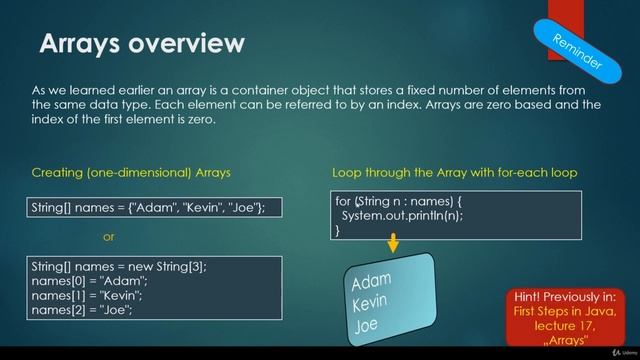 Arrays overview

Reminder

As we learned earlier an array is a container object that stores a fixed number of elements from the same data type. Each element can be referred to by an index. Arrays are zero based and the index of the first element is zero.

Creating (one-dimensional) Arrays

String[] names = {"Adam", "Kevin", "Joe"};

or

String[] names = new String[3];
names[0] = "Adam";
names[1] = "Kevin";
names[2] = "Joe";

Loop through the Array with for-each loop

for (String n : names) {
  System.out.println(n);
}

Adam
Kevin
Joe

Hint! Previously in:
First Steps in Java,
lecture 17,
„Arrays"

Udemy